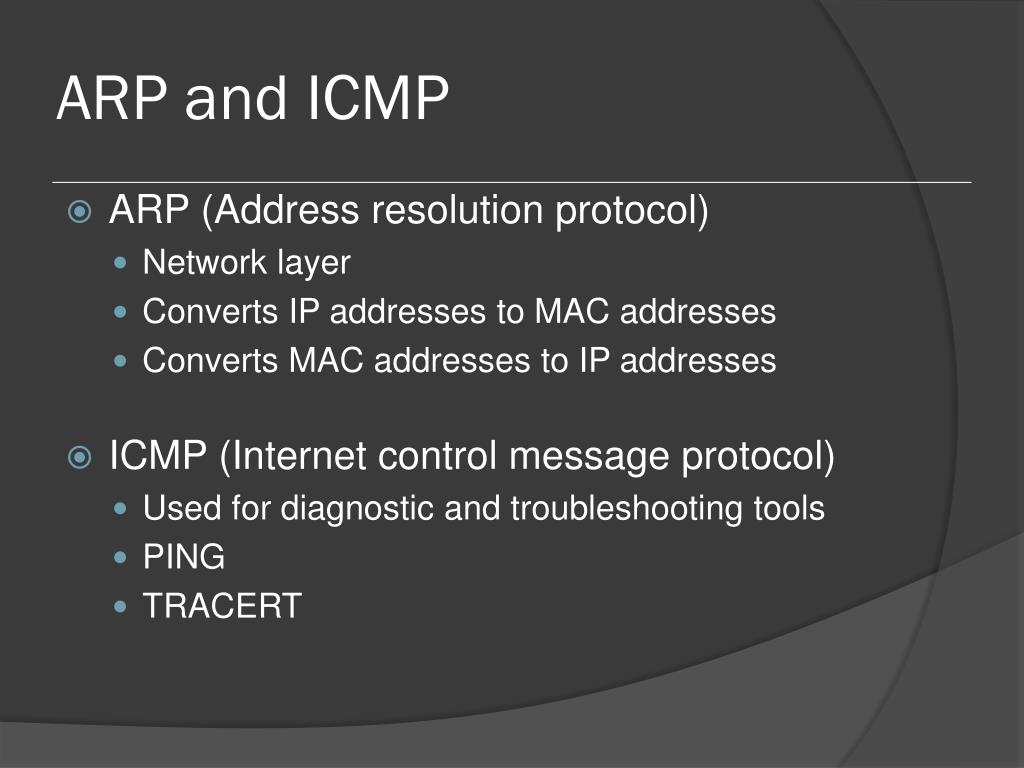 ARP and ICMP

ARP (Address resolution protocol)
- Network layer
- Converts IP addresses to MAC addresses
- Converts MAC addresses to IP addresses

ICMP (Internet control message protocol)
- Used for diagnostic and troubleshooting tools
- PING
- TRACERT